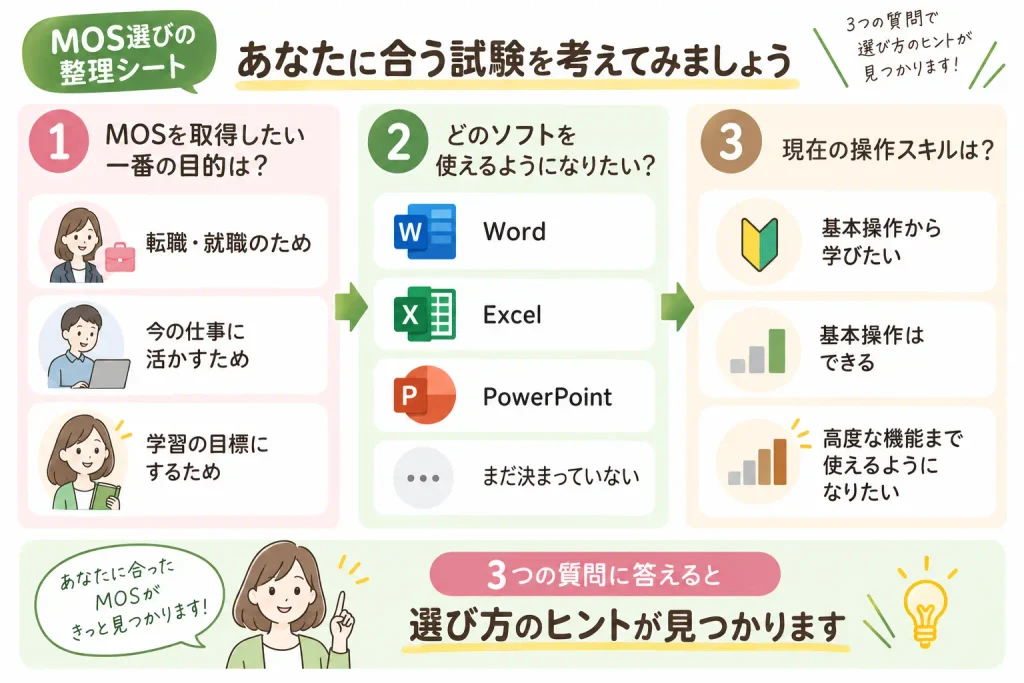 MOS選びの整理シート

あなたに合う試験を考えてみましょう

3つの質問で選び方のヒントが見つかります!

1 MOSを取得したい一番の目的は?

転職・就職のため

今の仕事に活かすため

学習の目標にするため

2 どのソフトを使えるようになりたい?

W Word

X Excel

P PowerPoint

まだ決まっていない

3 現在の操作スキルは?

基本操作から学びたい

基本操作はできる

高度な機能まで使えるようになりたい

あなたに合ったMOSがきっと見つかります!

3つの質問に答えると

選び方のヒントが見つかります